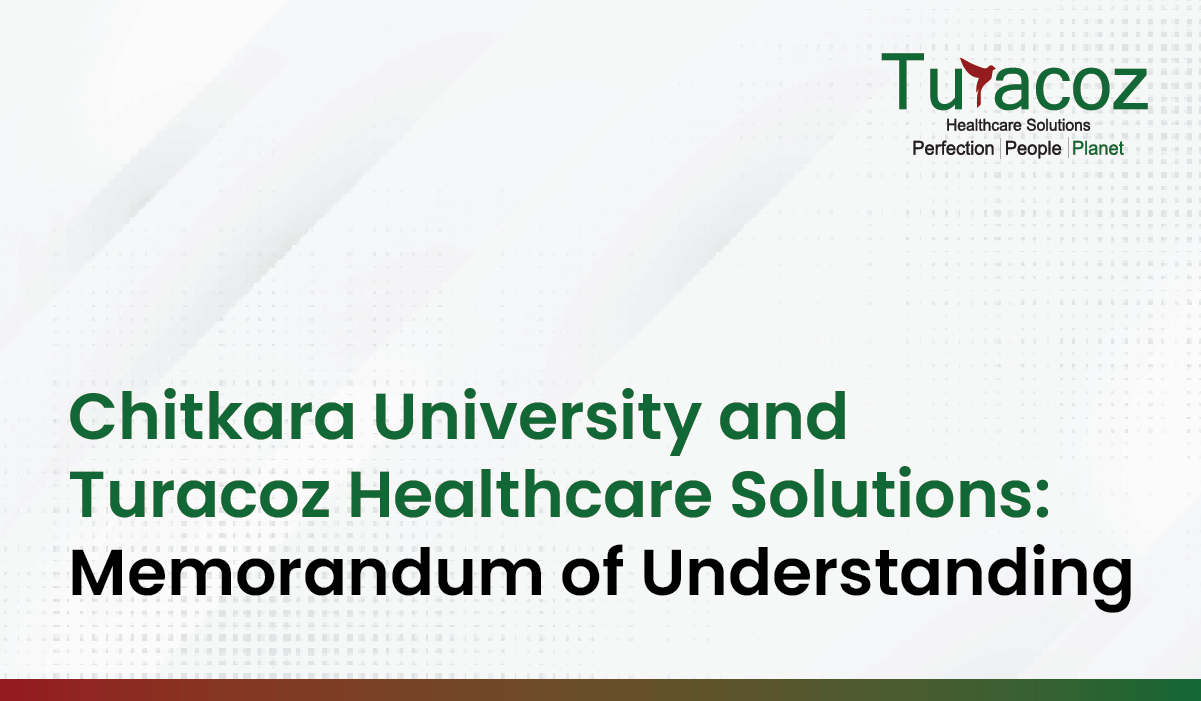 Turacoz
Healthcare Solutions
Perfection | People | Planet

Chitkara University and Turacoz Healthcare Solutions: Memorandum of Understanding